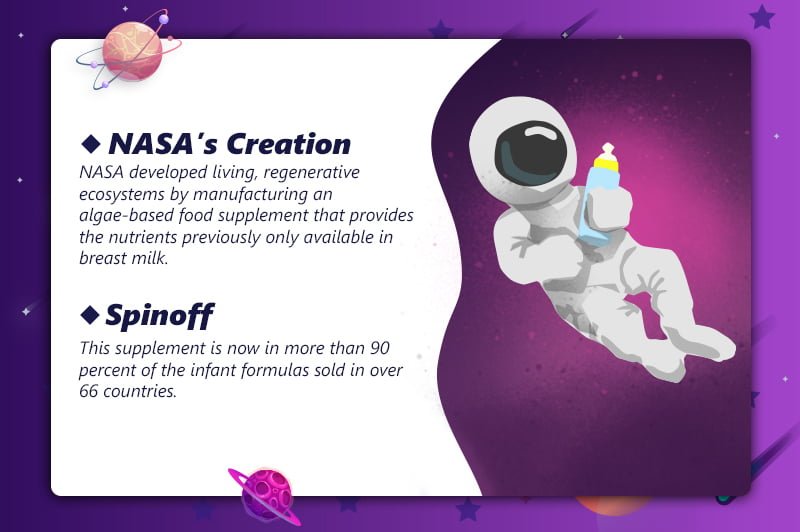 ◆ NASA's Creation

NASA developed living, regenerative ecosystems by manufacturing an algae-based food supplement that provides the nutrients previously only available in breast milk.

◆ Spinoff

This supplement is now in more than 90 percent of the infant formulas sold in over 66 countries.